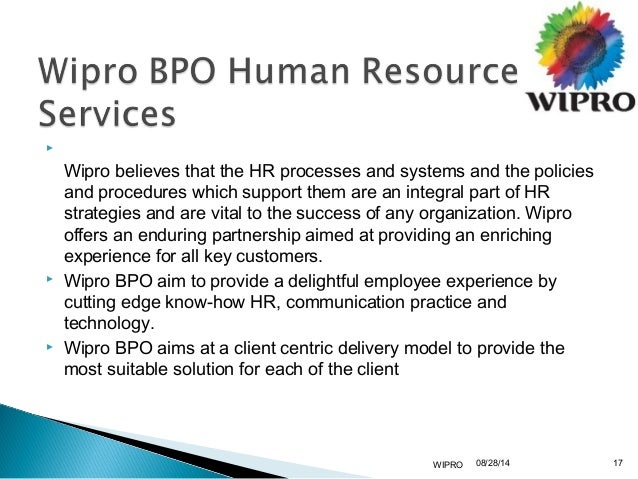 Wipro BPO Human Resource Services

WIPRO

Wipro believes that the HR processes and systems and the policies and procedures which support them are an integral part of HR strategies and are vital to the success of any organization. Wipro offers an enduring partnership aimed at providing an enriching experience for all key customers.

Wipro BPO aim to provide a delightful employee experience by cutting edge know-how HR, communication practice and technology.

Wipro BPO aims at a client centric delivery model to provide the most suitable solution for each of the client

WIPRO 08/28/14 17